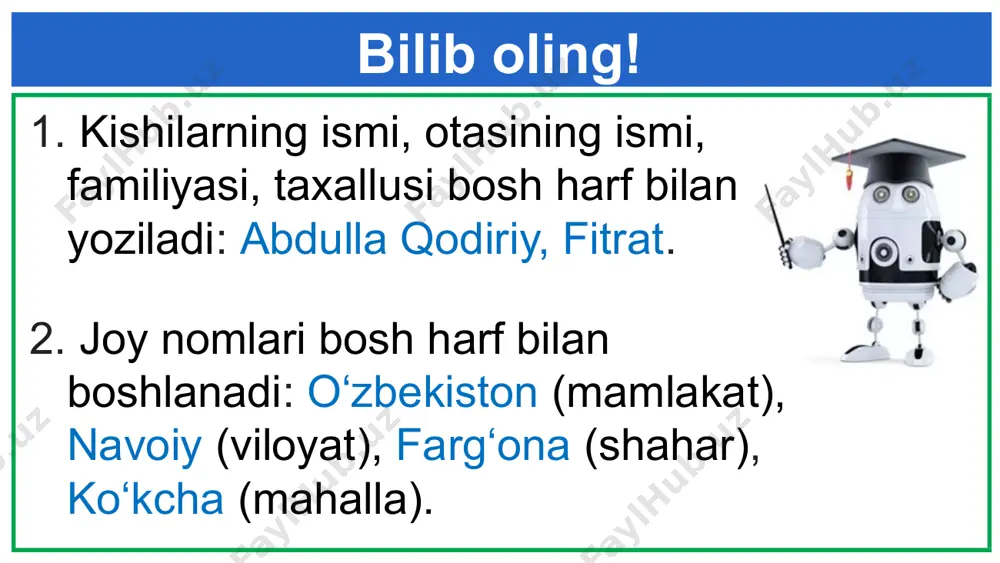 Bilib oling!

1. Kishilarning ismi, otasining ismi, familiyasi, taxallusi bosh harf bilan yoziladi: Abdulla Qodiriy, Fitrat.

2. Joy nomlari bosh harf bilan boshlanadi: O‘zbekiston (mamlakat), Navoiy (viloyat), Farg‘ona (shahar), Ko‘kcha (mahalla).

FaylHub.uz